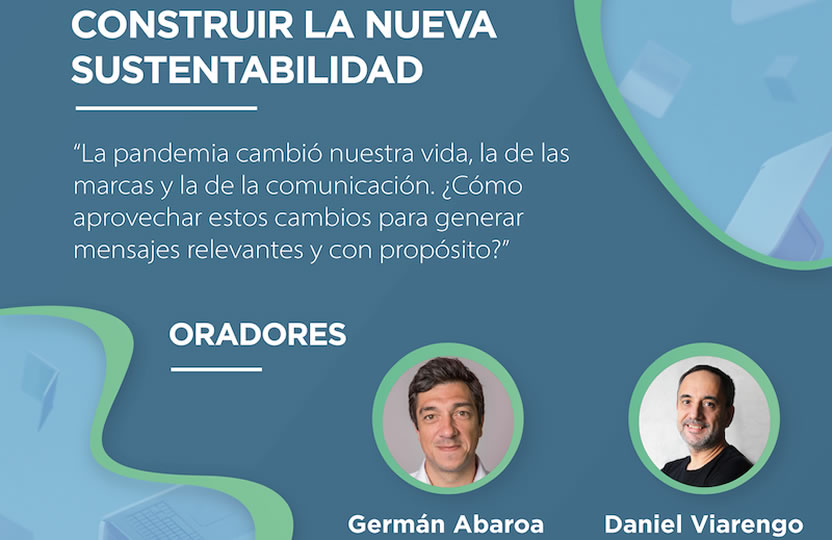 CONSTRUIR LA NUEVA SUSTENTABILIDAD

"La pandemia cambió nuestra vida, la de las marcas y la de la comunicación. ¿Cómo aprovechar estos cambios para generar mensajes relevantes y con propósito?"

ORADORES

Germán Abaroa

Daniel Viarengo